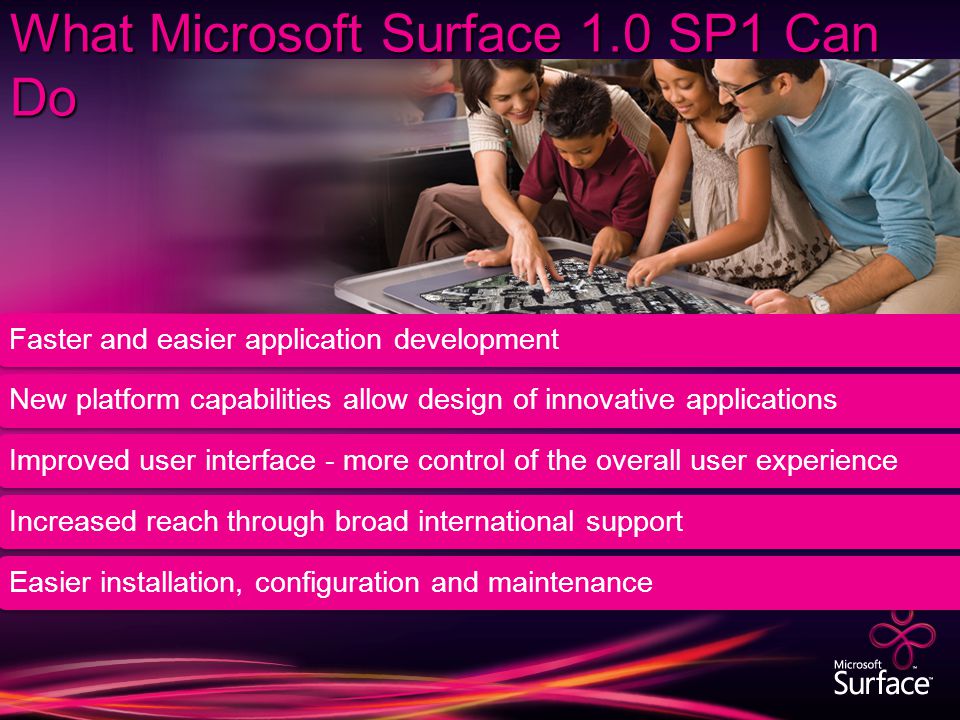 What Microsoft Surface 1.0 SP1 Can Do

Faster and easier application development

New platform capabilities allow design of innovative applications

Improved user interface - more control of the overall user experience

Increased reach through broad international support

Easier installation, configuration and maintenance

Microsoft Surface™